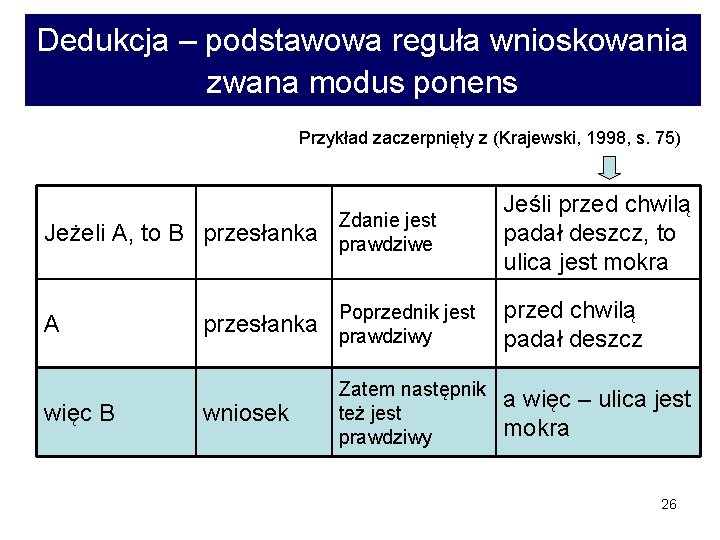 Dedukcja – podstawowa reguła wnioskowania zwana modus ponens

Przykład zaczerpnięty z (Krajewski, 1998, s. 75)

| Jeżeli A, to B | przesłanka | Zdanie jest prawdziwe | Jeśli przed chwilą padał deszcz, to ulica jest mokra |
|---|---|---|---|
| A | przesłanka | Poprzednik jest prawdziwy | przed chwilą padał deszcz |
| więc B | wniosek | Zatem następnik też jest prawdziwy | a więc – ulica jest mokra |

26